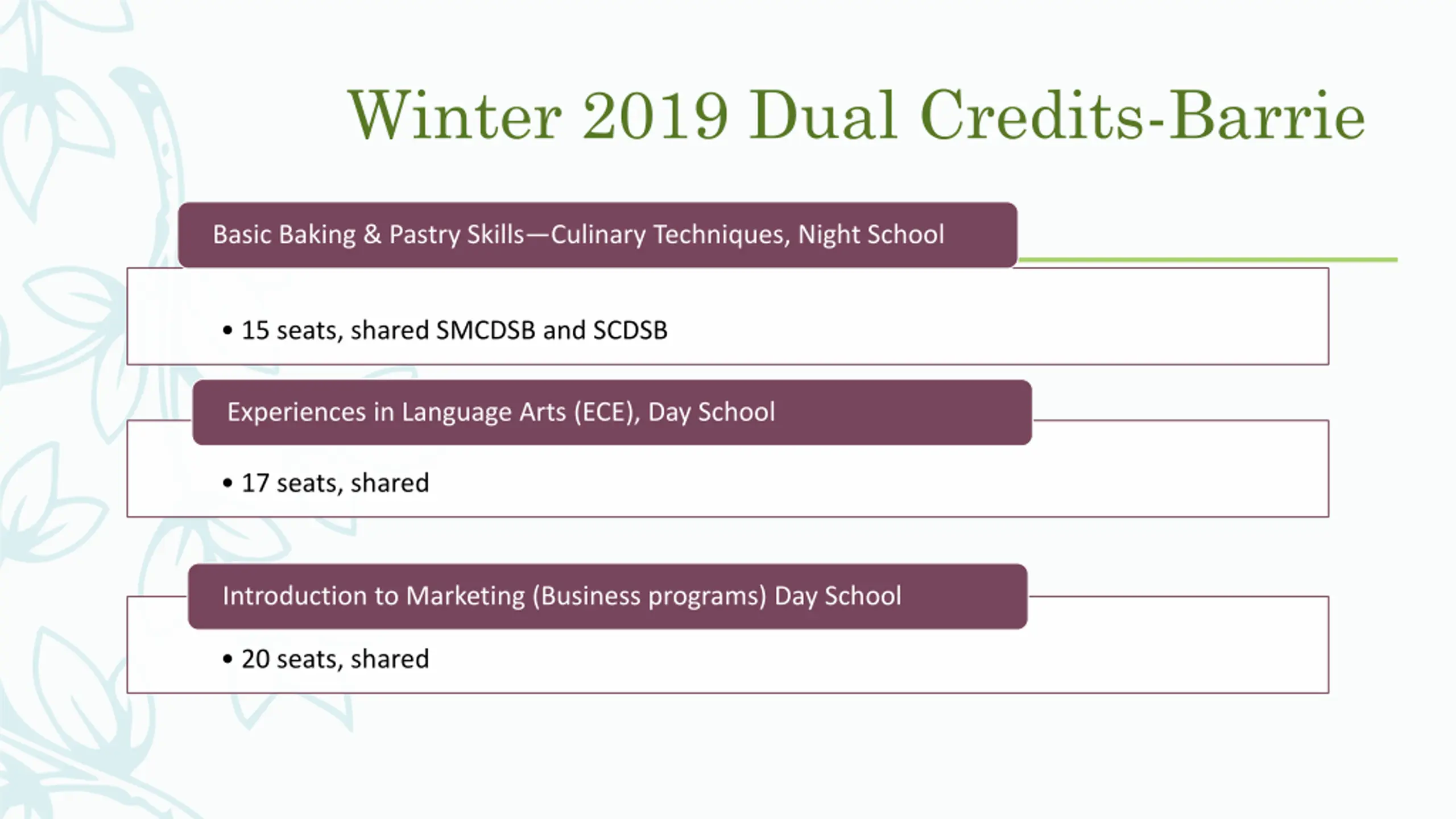 Winter 2019 Dual Credits-Barrie

Basic Baking & Pastry Skills—Culinary Techniques, Night School

• 15 seats, shared SMCDSB and SCDSB

Experiences in Language Arts (ECE), Day School

• 17 seats, shared

Introduction to Marketing (Business programs) Day School

• 20 seats, shared